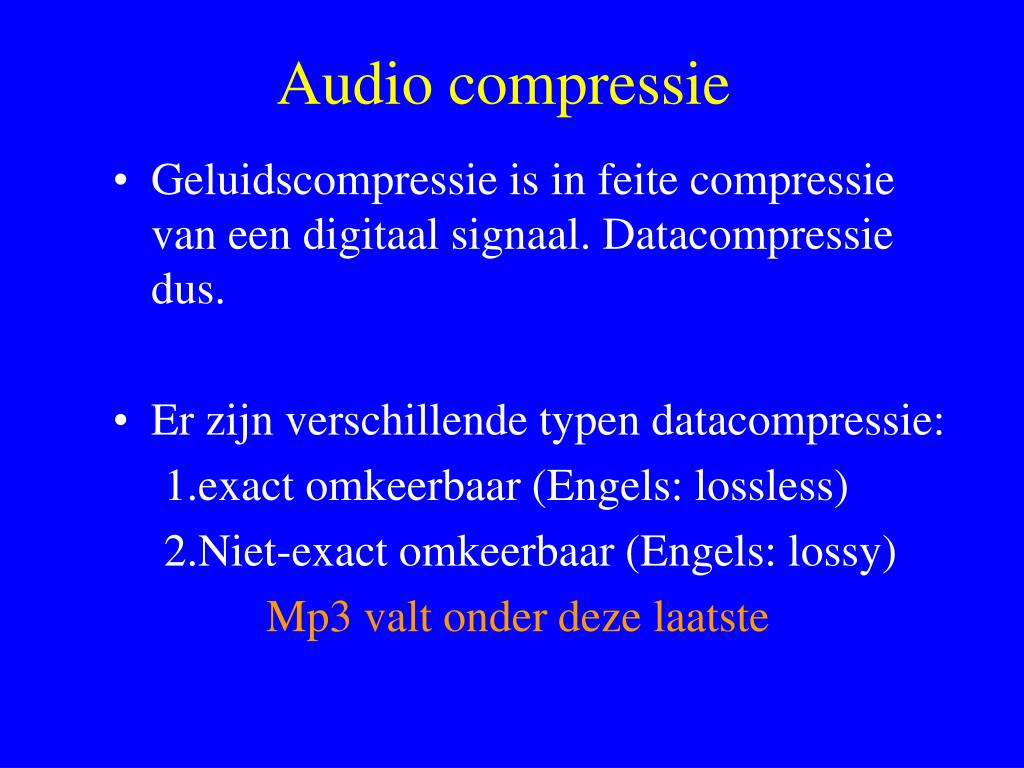 Audio compressie

• Geluidscompressie is in feite compressie van een digitaal signaal. Datacompressie dus.

• Er zijn verschillende typen datacompressie:
1.exact omkeerbaar (Engels: lossless)
2.Niet-exact omkeerbaar (Engels: lossy)
Mp3 valt onder deze laatste